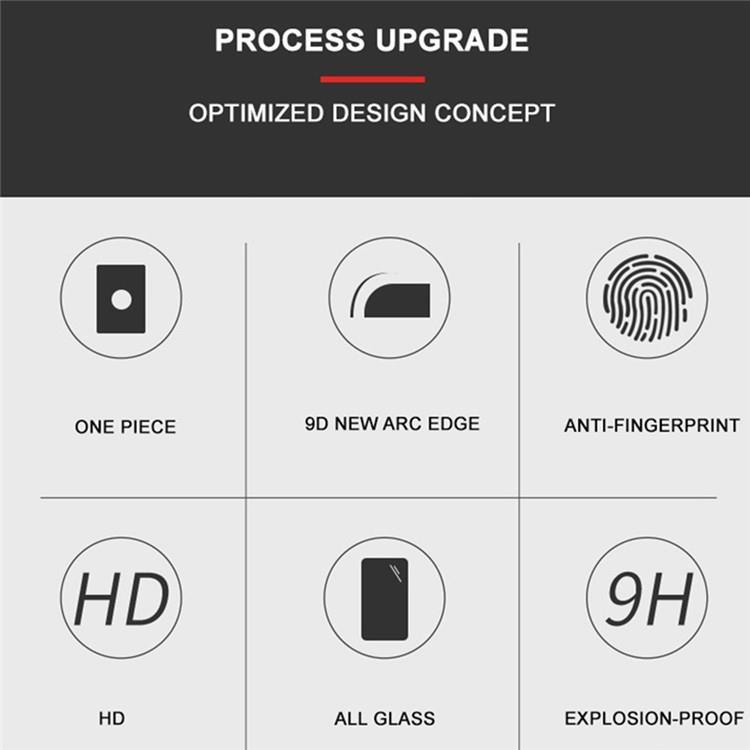 PROCESS UPGRADE

OPTIMIZED DESIGN CONCEPT

ONE PIECE

9D NEW ARC EDGE

ANTI-FINGERPRINT

HD

HD

ALL GLASS

9H

EXPLOSION-PROOF